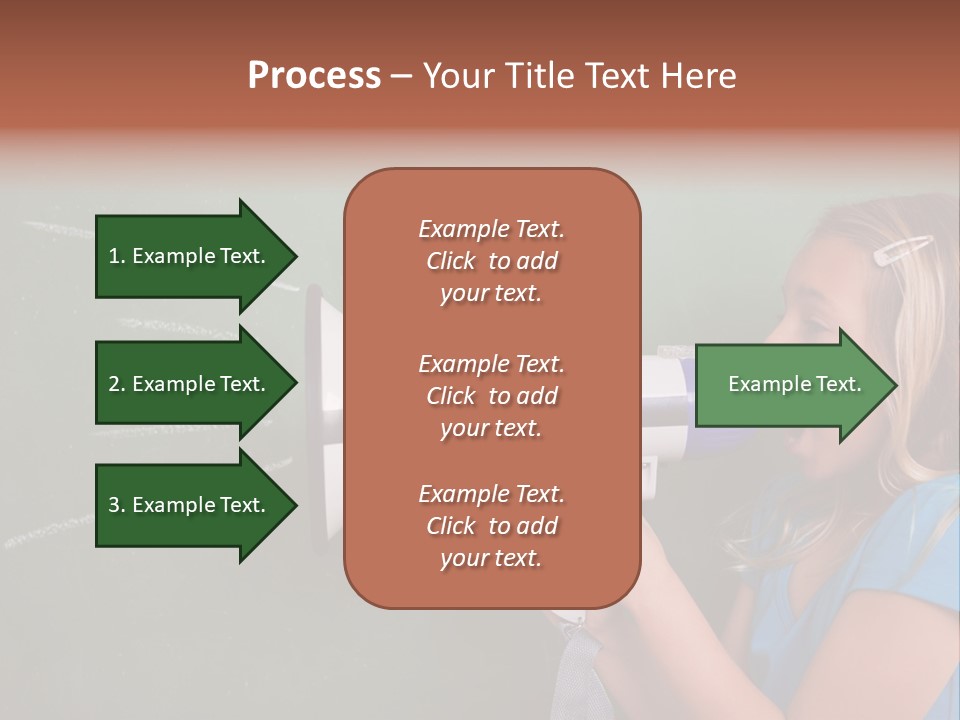 Process – Your Title Text Here

1. Example Text.

2. Example Text.

3. Example Text.

Example Text. Click to add your text.

Example Text. Click to add your text.

Example Text. Click to add your text.

Example Text.